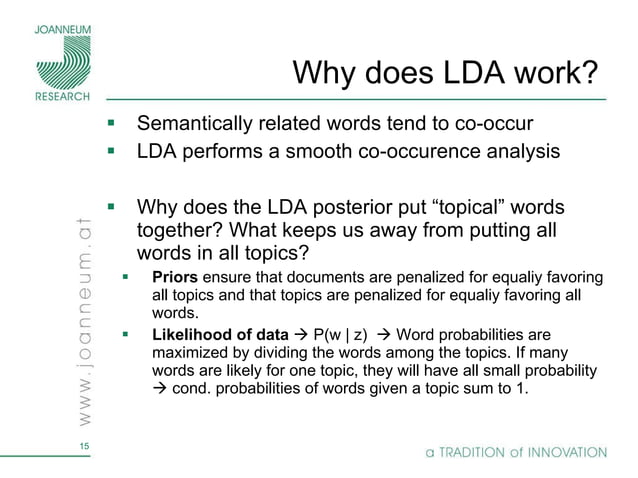 JOANNEUM
RESEARCH

Why does LDA work?

▪ Semantically related words tend to co-occur
▪ LDA performs a smooth co-occurence analysis

▪ Why does the LDA posterior put “topical” words together? What keeps us away from putting all words in all topics?
▪ **Priors** ensure that documents are penalized for equaliy favoring all topics and that topics are penalized for equaliy favoring all words.
▪ **Likelihood of data** → P(w | z) → Word probabilities are maximized by dividing the words among the topics. If many words are likely for one topic, they will have all small probability → cond. probabilities of words given a topic sum to 1.

www.joanneum.at

15

a TRADITION of INNOVATION